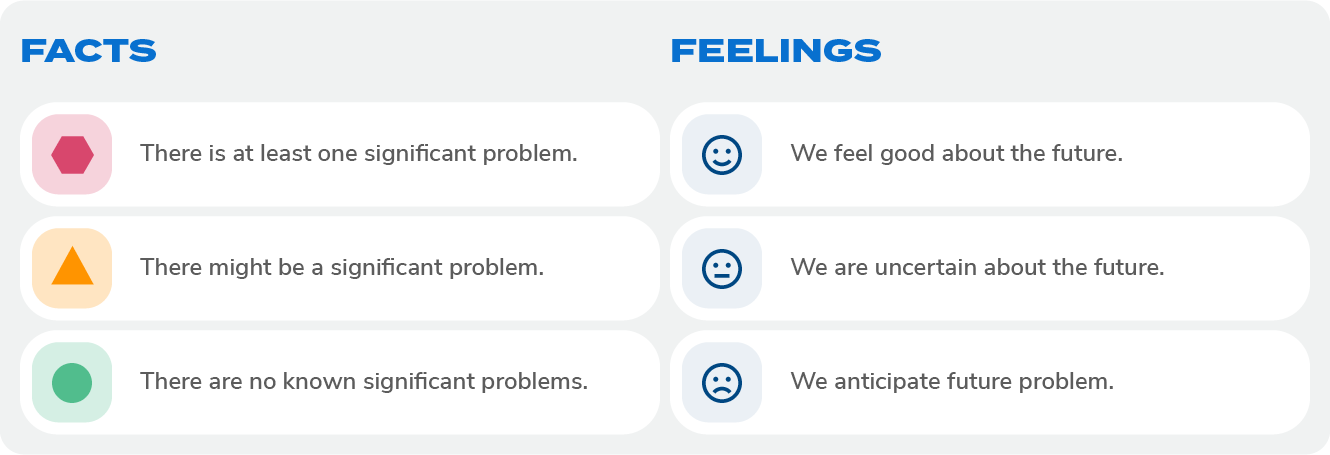 FACTS

There is at least one significant problem.

There might be a significant problem.

There are no known significant problems.

FEELINGS

We feel good about the future.

We are uncertain about the future.

We anticipate future problem.